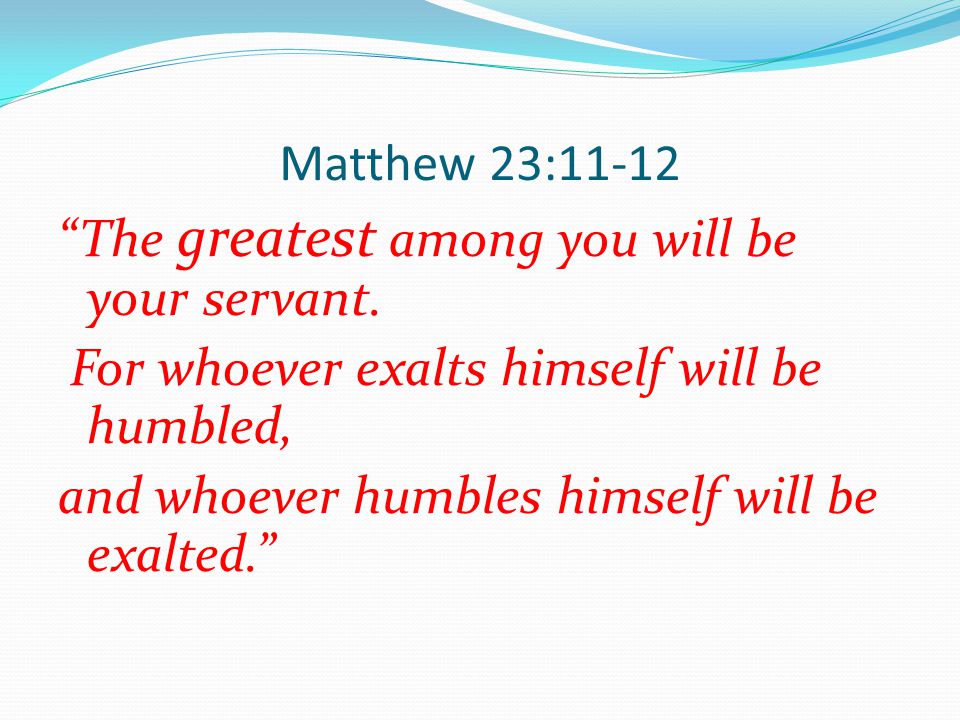 Matthew 23:11-12

“The greatest among you will be your servant.

For whoever exalts himself will be humbled,

and whoever humbles himself will be exalted.”